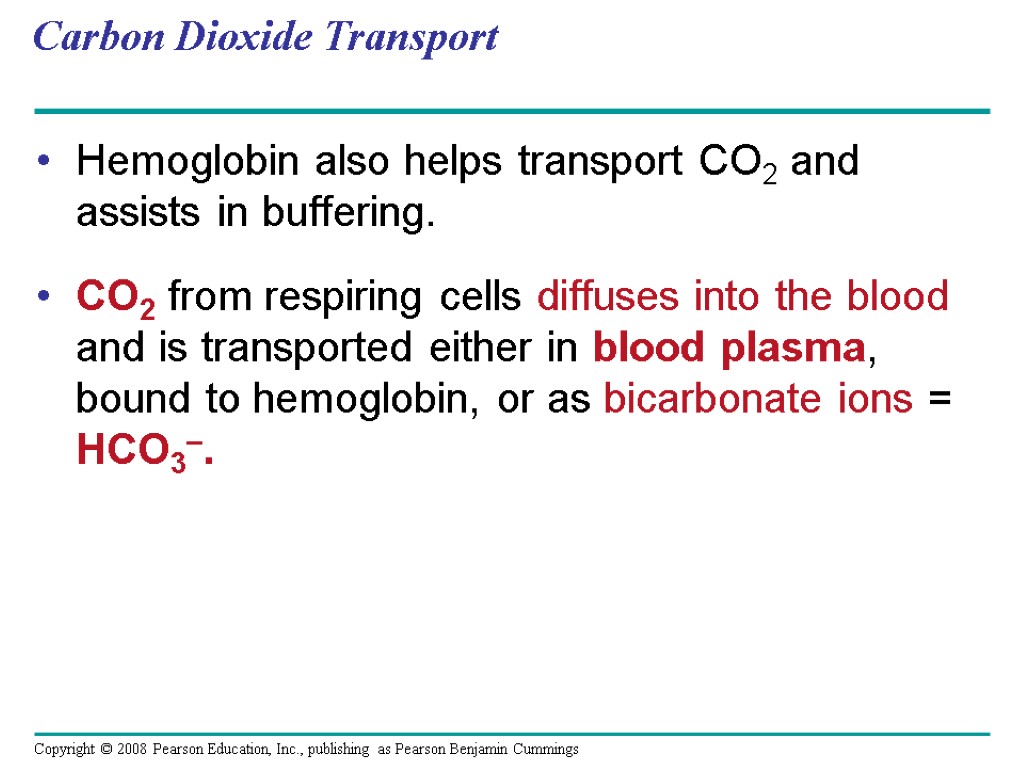 Carbon Dioxide Transport

• Hemoglobin also helps transport $CO_2$ and assists in buffering.

• $CO_2$ from respiring cells diffuses into the blood and is transported either in blood plasma, bound to hemoglobin, or as bicarbonate ions = $HCO_3^-$.

Copyright © 2008 Pearson Education, Inc., publishing as Pearson Benjamin Cummings